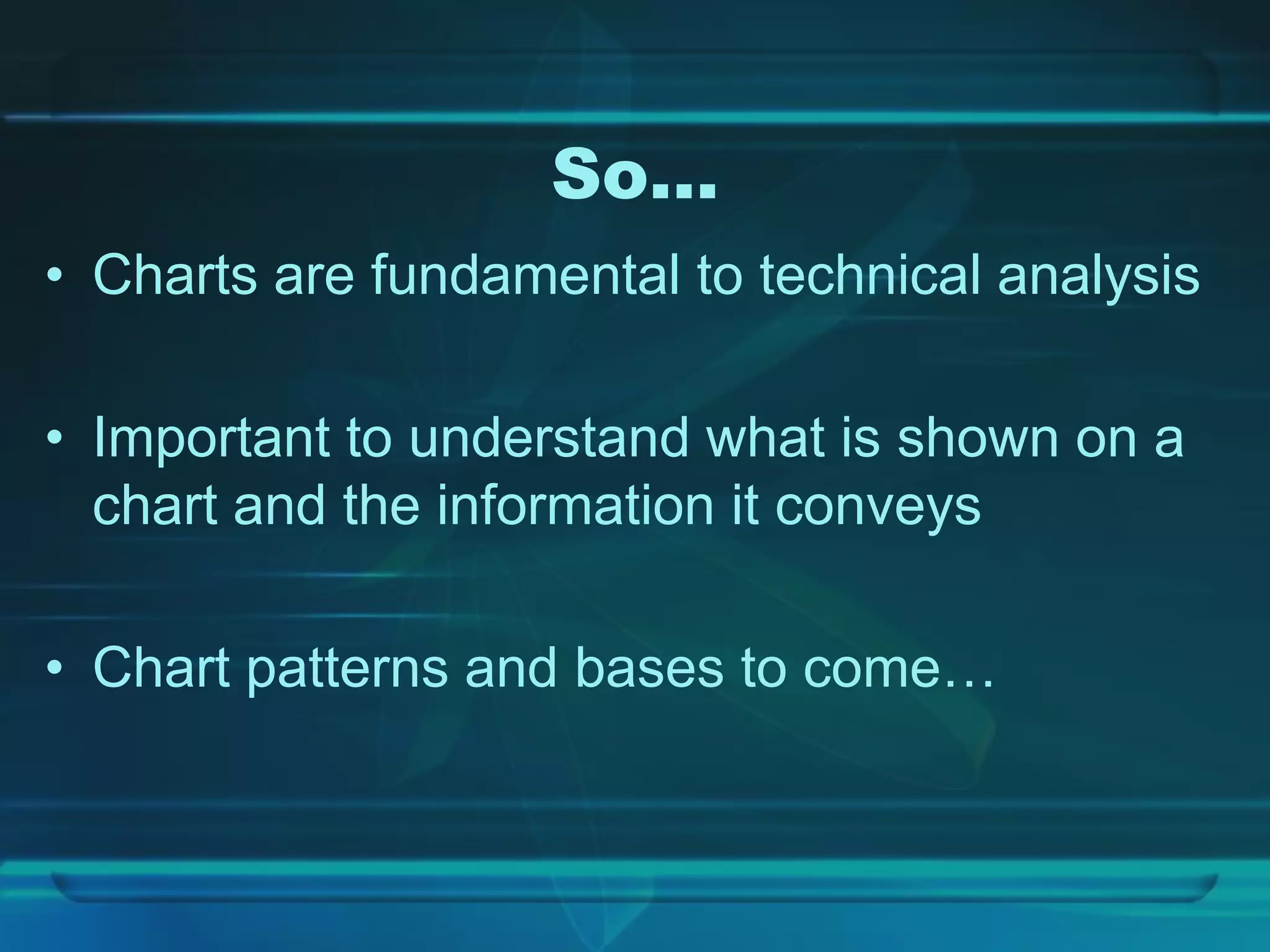 So…

• Charts are fundamental to technical analysis

• Important to understand what is shown on a chart and the information it conveys

• Chart patterns and bases to come…